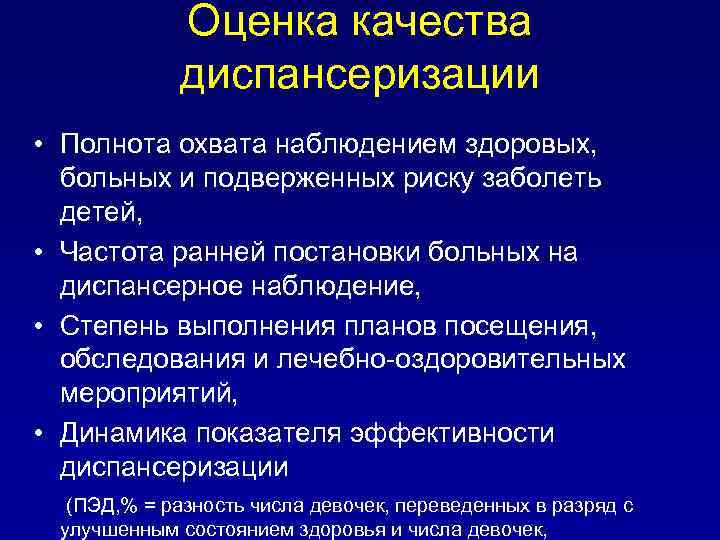 Оценка качества диспансеризации

• Полнота охвата наблюдением здоровых, больных и подверженных риску заболеть детей,

• Частота ранней постановки больных на диспансерное наблюдение,

• Степень выполнения планов посещения, обследования и лечебно-оздоровительных мероприятий,

• Динамика показателя эффективности диспансеризации

(ПЭД,% = разность числа девочек, переведенных в разряд с улучшенным состоянием здоровья и числа девочек,